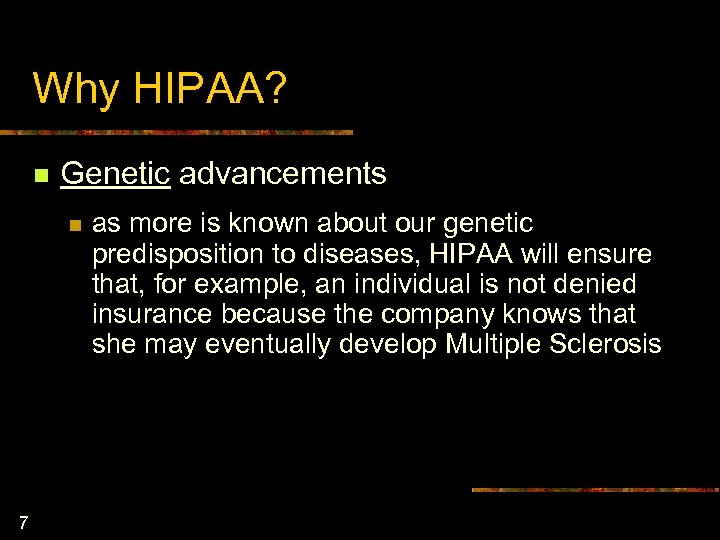 Why HIPAA?

Genetic advancements

as more is known about our genetic predisposition to diseases, HIPAA will ensure that, for example, an individual is not denied insurance because the company knows that she may eventually develop Multiple Sclerosis

7